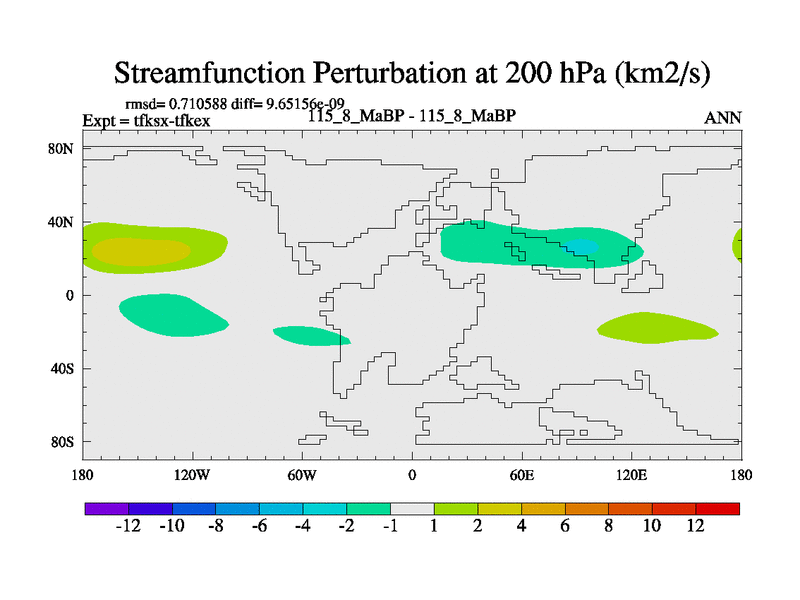 Streamfunction Perturbation at 200 hPa (km2/s)

rmsd= 0.710588 diff= 9.65156e-09
Expt = tfksx-tfkex
115_8_MaBP - 115_8_MaBP
ANN

80N
40N
0
40S
80S

180
120W
60W
0
60E
120E
180

-12 -10 -8 -6 -4 -2 -1 1 2 4 6 8 10 12